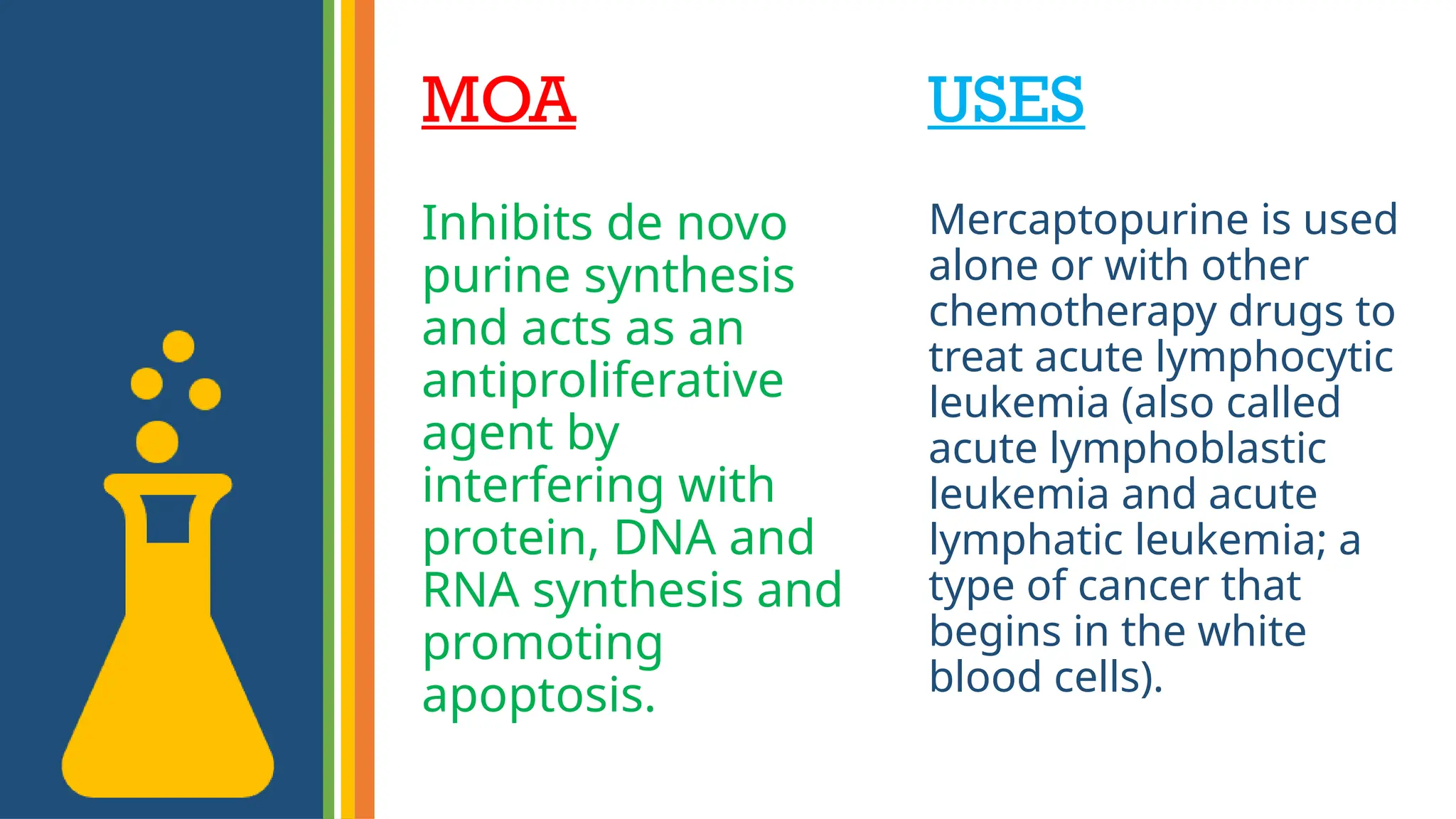 MOA

Inhibits de novo purine synthesis and acts as an antiproliferative agent by interfering with protein, DNA and RNA synthesis and promoting apoptosis.

USES

Mercaptopurine is used alone or with other chemotherapy drugs to treat acute lymphocytic leukemia (also called acute lymphoblastic leukemia and acute lymphatic leukemia; a type of cancer that begins in the white blood cells).